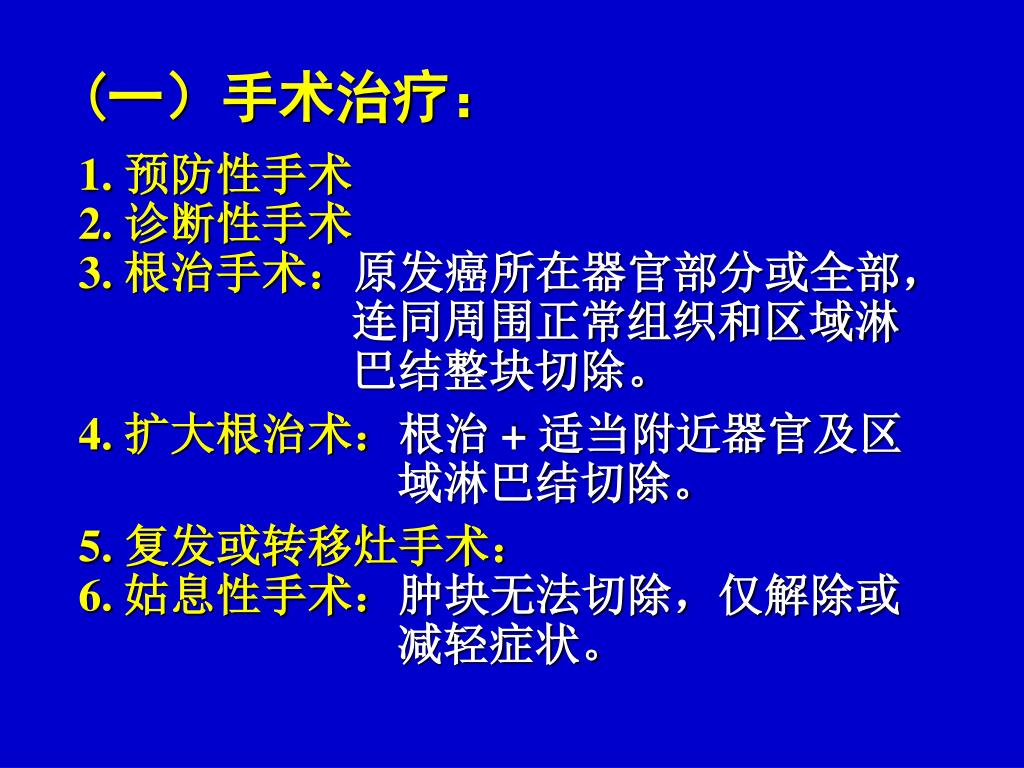 （一）手术治疗：

1. 预防性手术
2. 诊断性手术
3. 根治手术：原发癌所在器官部分或全部，连同周围正常组织和区域淋巴结整块切除。

4. 扩大根治术：根治 + 适当附近器官及区域淋巴结切除。

5. 复发或转移灶手术：
6. 姑息性手术：肿块无法切除，仅解除或减轻症状。